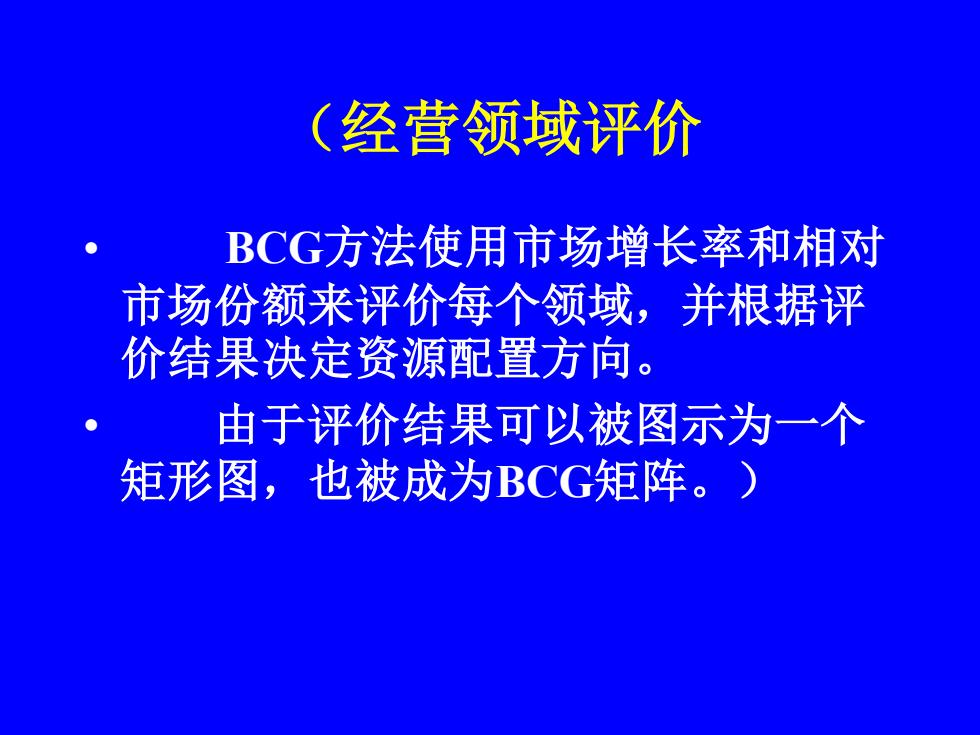 （经营领域评价

• BCG方法使用市场增长率和相对市场份额来评价每个领域，并根据评价结果决定资源配置方向。

• 由于评价结果可以被图示为一个矩形图，也被成为BCG矩阵。）